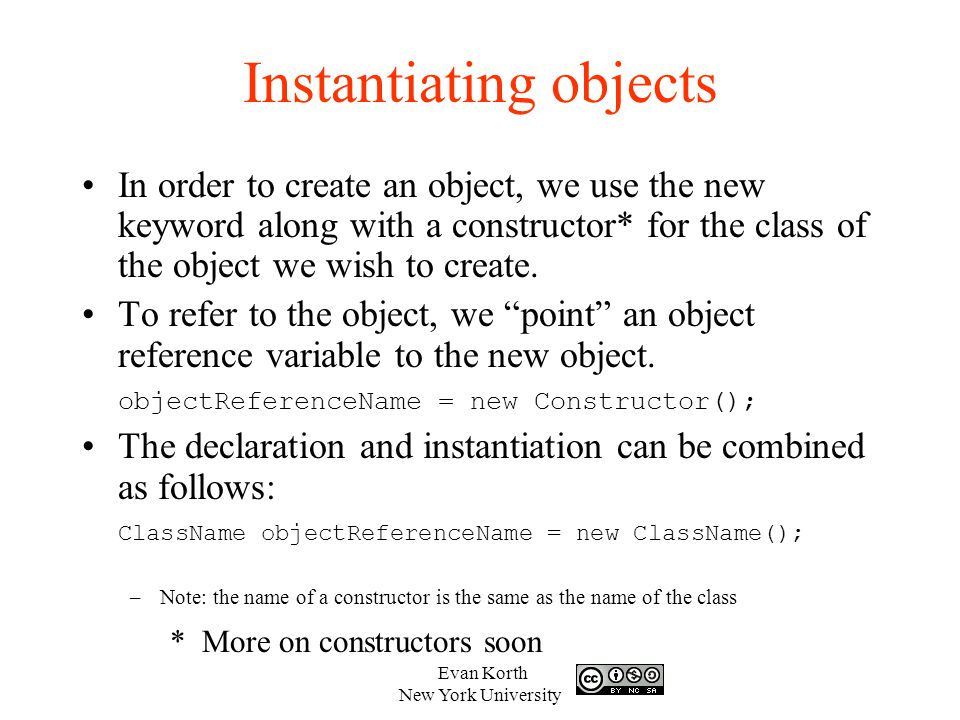 Instantiating objects

• In order to create an object, we use the new keyword along with a constructor* for the class of the object we wish to create.

• To refer to the object, we “point” an object reference variable to the new object.

objectReferenceName = new Constructor();

• The declaration and instantiation can be combined as follows:

ClassName objectReferenceName = new ClassName();

– Note: the name of a constructor is the same as the name of the class

* More on constructors soon

Evan Korth
New York University

BY NC SA